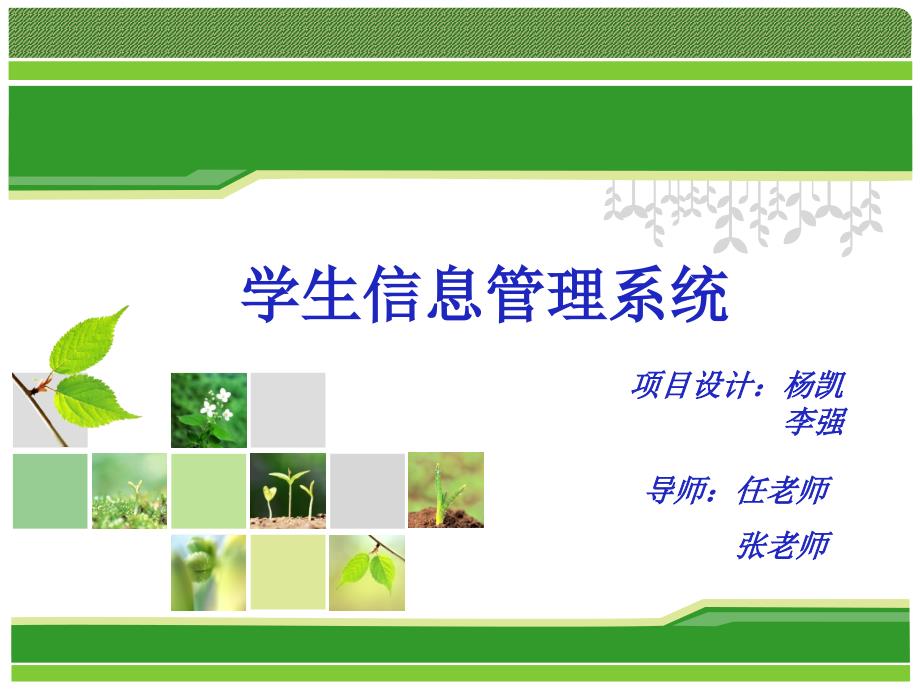 学生信息管理系统

项目设计：杨凯
李强

导师：任老师
张老师